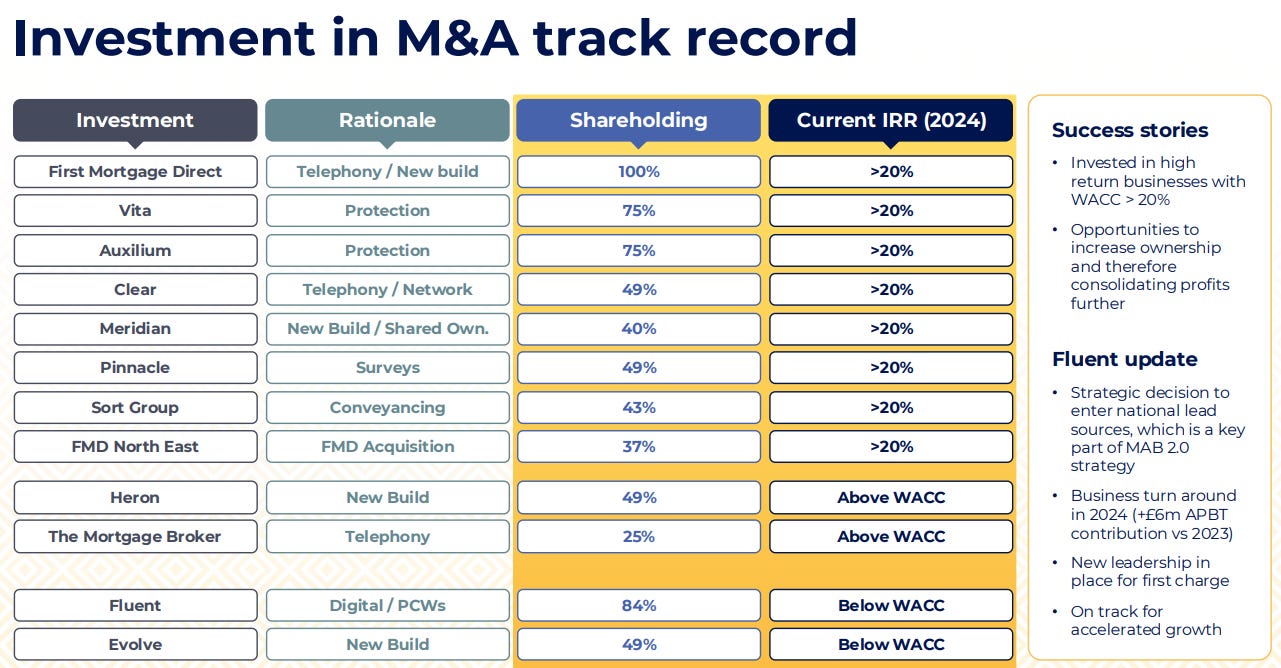 Investment in M&A track record

| Investment | Rationale | Shareholding | Current IRR (2024) |
|---|---|---|---|
| First Mortgage Direct | Telephony / New build | 100% | >20% |
| Vita | Protection | 75% | >20% |
| Auxilium | Protection | 75% | >20% |
| Clear | Telephony / Network | 49% | >20% |
| Meridian | New Build / Shared Own. | 40% | >20% |
| Pinnacle | Surveys | 49% | >20% |
| Sort Group | Conveyancing | 43% | >20% |
| FMD North East | FMD Acquisition | 37% | >20% |
| Heron | New Build | 49% | Above WACC |
| The Mortgage Broker | Telephony | 25% | Above WACC |
| Fluent | Digital / PCWs | 84% | Below WACC |
| Evolve | New Build | 49% | Below WACC |

Success stories
• Invested in high return businesses with WACC > 20%
• Opportunities to increase ownership and therefore consolidating profits further

Fluent update
• Strategic decision to enter national lead sources, which is a key part of MAB 2.0 strategy
• Business turn around in 2024 (+£6m APBT contribution vs 2023)
• New leadership in place for first charge
• On track for accelerated growth